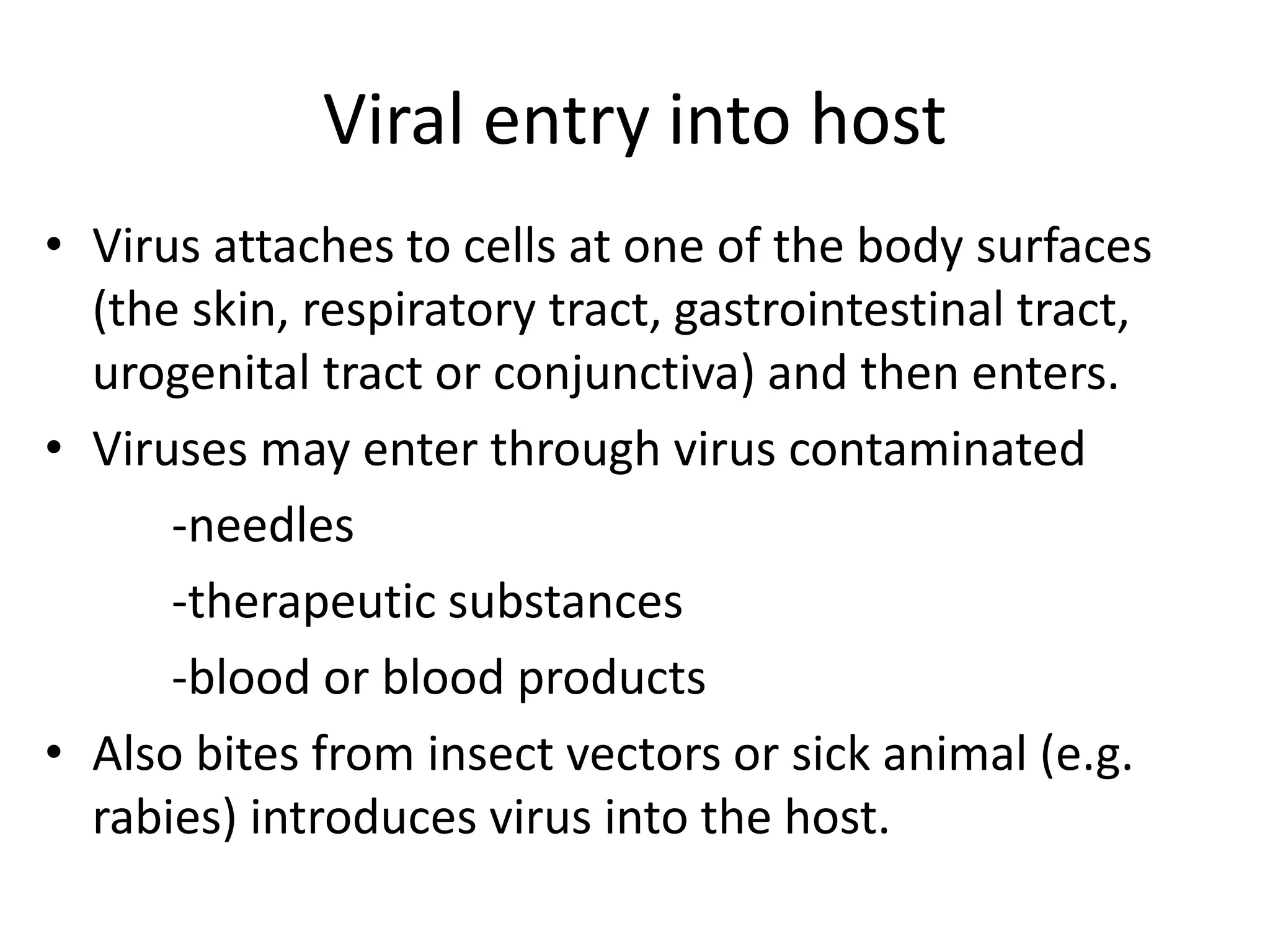 Viral entry into host

• Virus attaches to cells at one of the body surfaces (the skin, respiratory tract, gastrointestinal tract, urogenital tract or conjunctiva) and then enters.

• Viruses may enter through virus contaminated

-needles

-therapeutic substances

-blood or blood products

• Also bites from insect vectors or sick animal (e.g. rabies) introduces virus into the host.